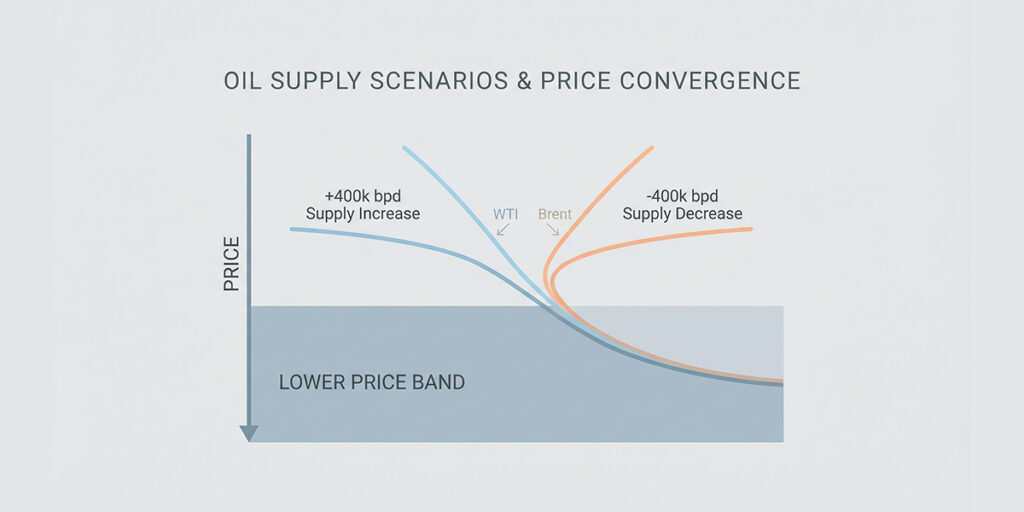 OIL SUPPLY SCENARIOS & PRICE CONVERGENCE

PRICE

+400k bpd
Supply Increase

WTI

Brent

-400k bpd
Supply Decrease

LOWER PRICE BAND